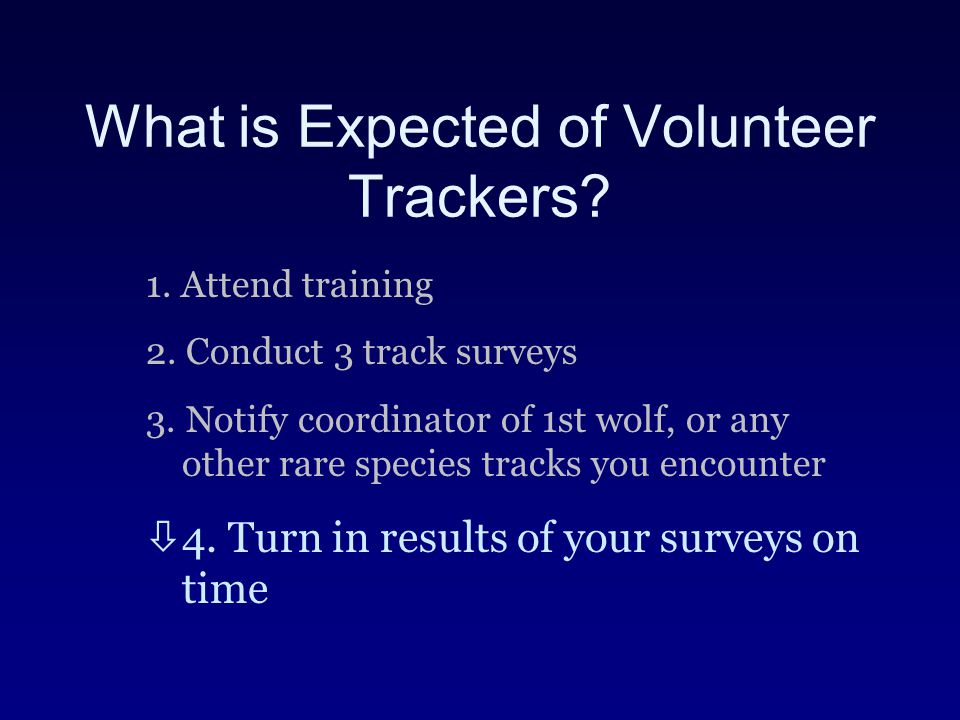 What is Expected of Volunteer Trackers?

1. Attend training

2. Conduct 3 track surveys

3. Notify coordinator of 1st wolf, or any other rare species tracks you encounter

⇩4. Turn in results of your surveys on time